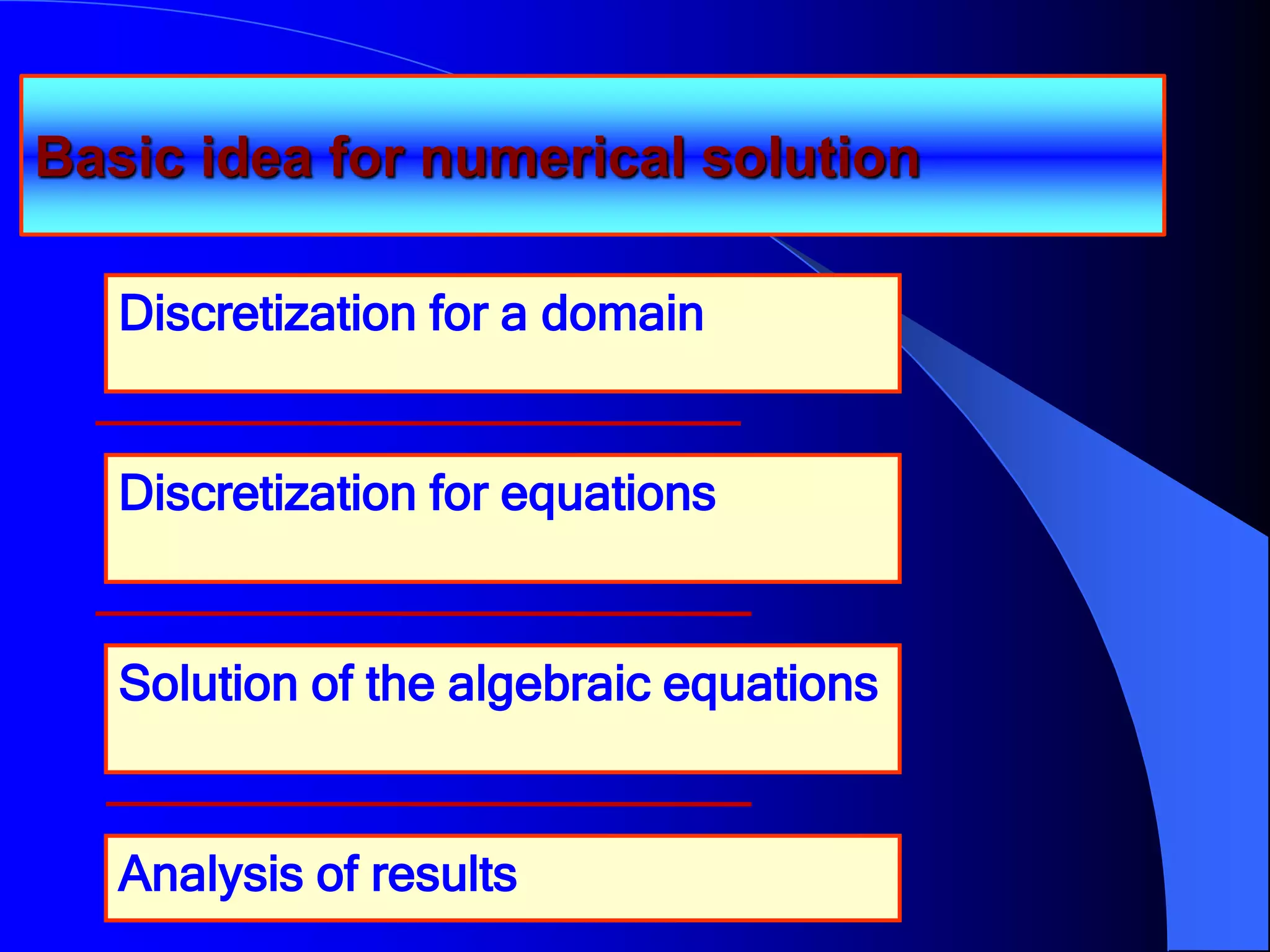 Basic idea for numerical solution

Discretization for a domain

Discretization for equations

Solution of the algebraic equations

Analysis of results